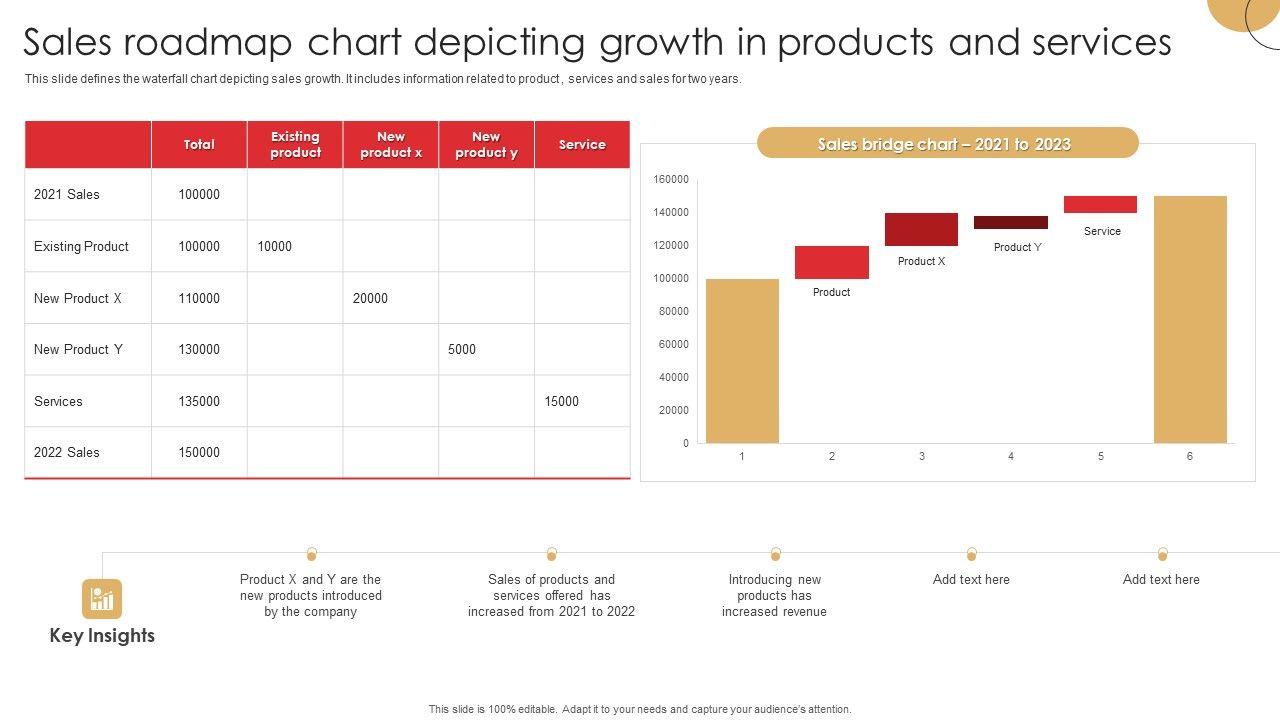 Sales roadmap chart depicting growth in products and services

This slide defines the waterfall chart depicting sales growth. It includes information related to product , services and sales for two years.

| | Total | Existing product | New product x | New product y | Service |
|---|---|---|---|---|---|
| 2021 Sales | 100000 | | | | |
| Existing Product | 100000 | 10000 | | | |
| New Product X | 110000 | | 20000 | | |
| New Product Y | 130000 | | | 5000 | |
| Services | 135000 | | | | 15000 |
| 2022 Sales | 150000 | | | | |

Sales bridge chart – 2021 to 2023

160000
140000
120000
100000
80000
60000
40000
20000
0

Product
Product X
Product Y
Service

1 2 3 4 5 6

Key Insights

Product X and Y are the new products introduced by the company

Sales of products and services offered has increased from 2021 to 2022

Introducing new products has increased revenue

Add text here

Add text here

This slide is 100% editable. Adapt it to your needs and capture your audience's attention.